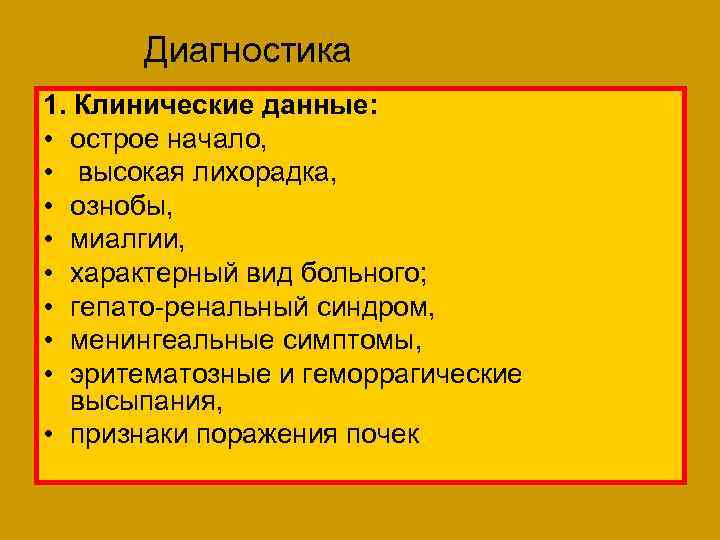 Диагностика

1. Клинические данные:
• острое начало,
• высокая лихорадка,
• ознобы,
• миалгии,
• характерный вид больного;
• гепато-ренальный синдром,
• менингеальные симптомы,
• эритематозные и геморрагические высыпания,
• признаки поражения почек